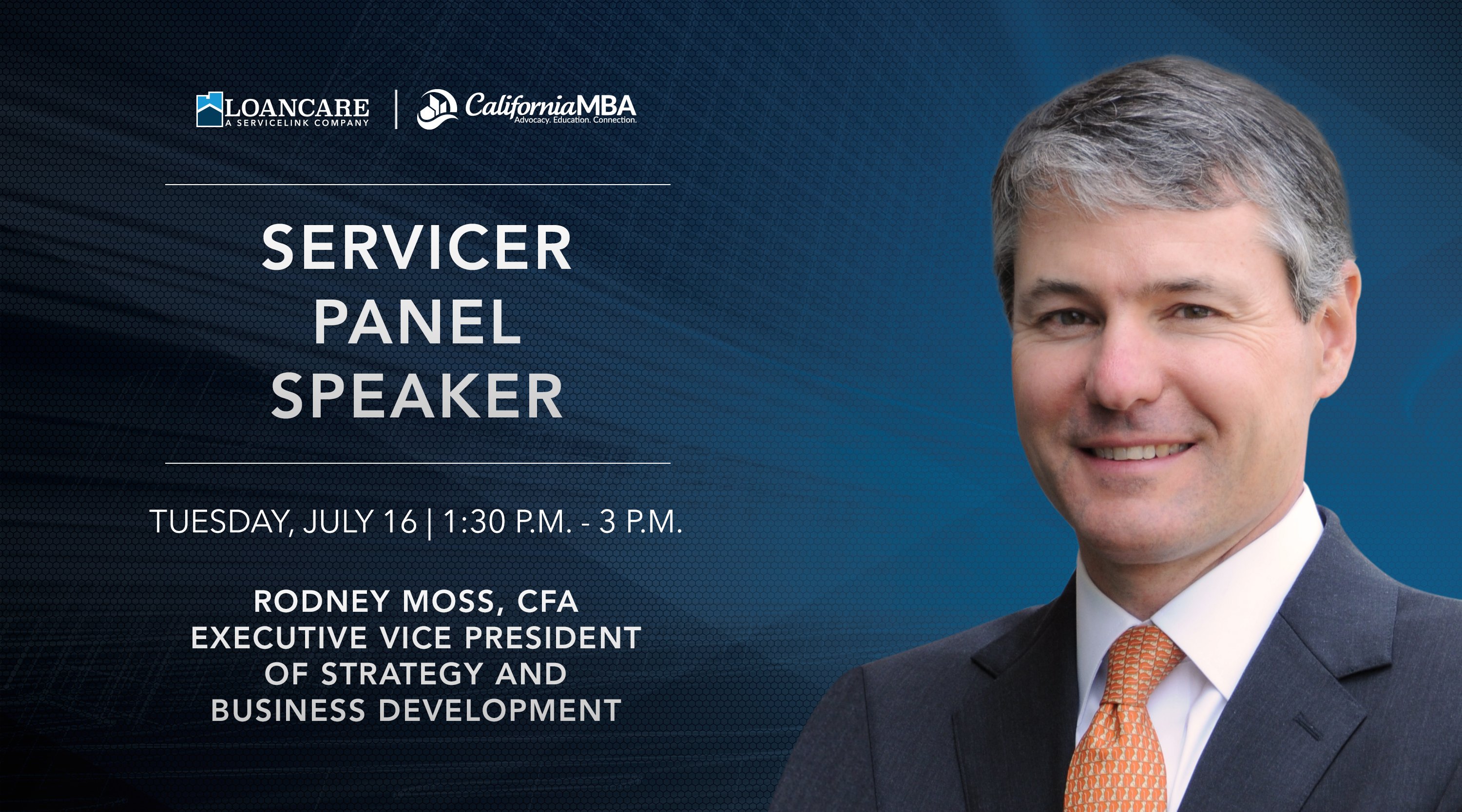 LOANCARE
A SERVICELINK COMPANY

CaliforniaMBA
Advocacy. Education. Connection.

SERVICER
PANEL
SPEAKER

TUESDAY, JULY 16 | 1:30 P.M. - 3 P.M.

RODNEY MOSS, CFA
EXECUTIVE VICE PRESIDENT
OF STRATEGY AND
BUSINESS DEVELOPMENT